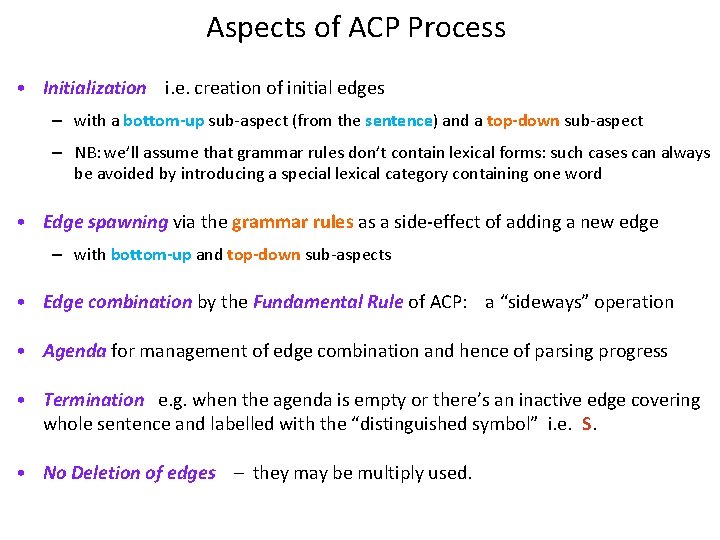 Aspects of ACP Process

• Initialization i.e. creation of initial edges

– with a bottom-up sub-aspect (from the sentence) and a top-down sub-aspect

– NB: we'll assume that grammar rules don't contain lexical forms: such cases can always be avoided by introducing a special lexical category containing one word

• Edge spawning via the grammar rules as a side-effect of adding a new edge

– with bottom-up and top-down sub-aspects

• Edge combination by the Fundamental Rule of ACP: a "sideways" operation

• Agenda for management of edge combination and hence of parsing progress

• Termination e.g. when the agenda is empty or there's an inactive edge covering whole sentence and labelled with the "distinguished symbol" i.e. S.

• No Deletion of edges – they may be multiply used.